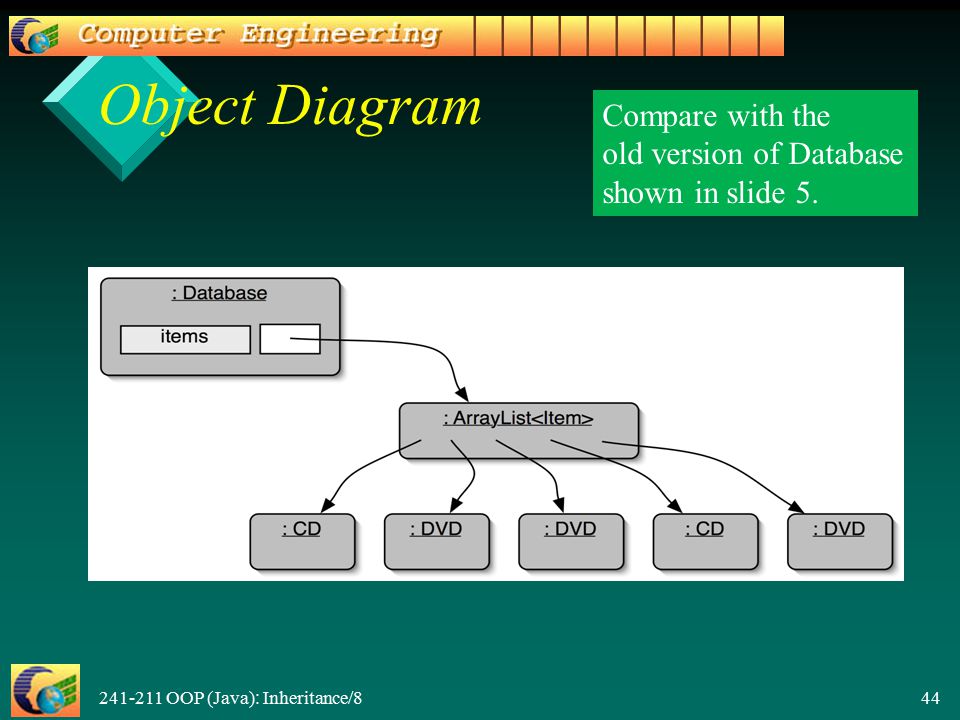 Computer Engineering

Object Diagram

Compare with the old version of Database shown in slide 5.

: Database

items

: ArrayList<Item>

: CD

: DVD

: DVD

: CD

: DVD

241-211 OOP (Java): Inheritance/8

44